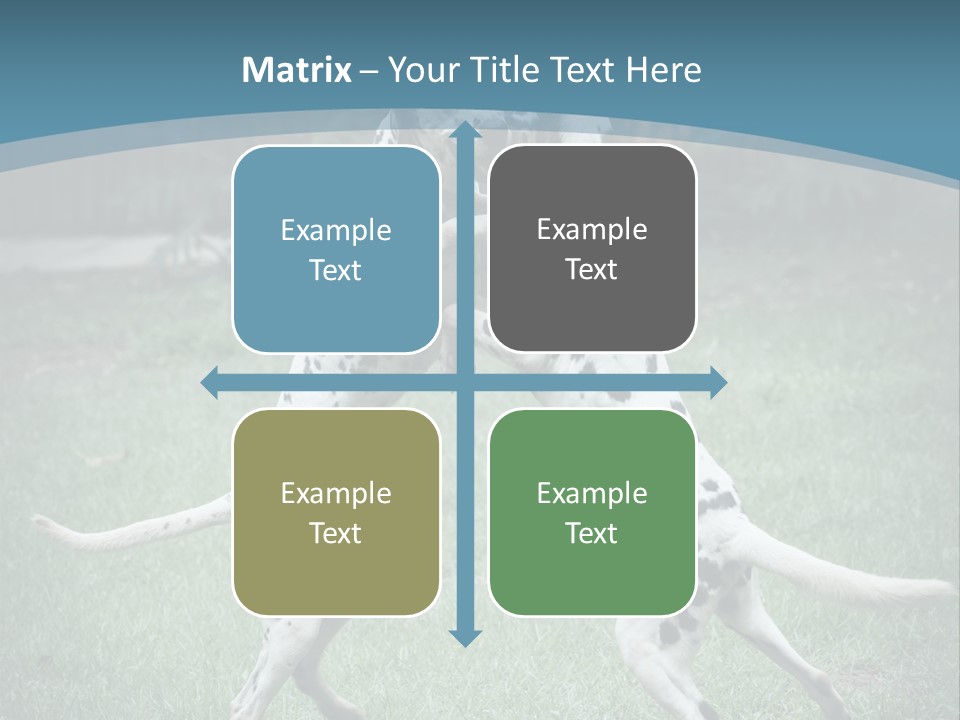 Matrix – Your Title Text Here

Example Text

Example Text

Example Text

Example Text